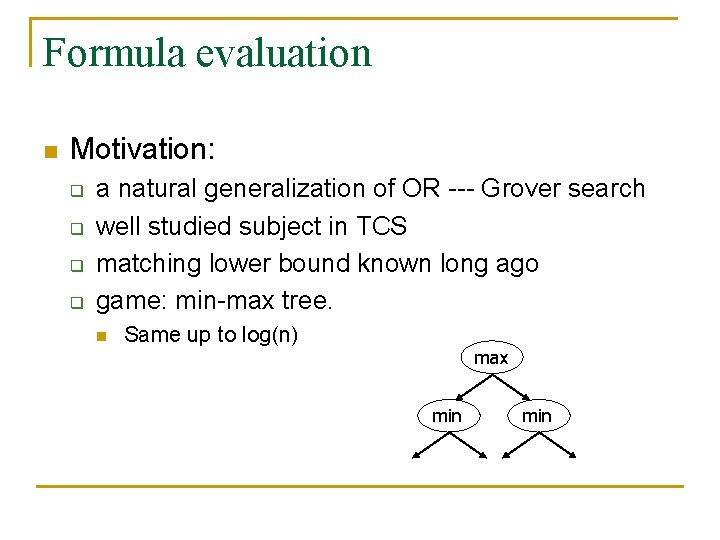 Formula evaluation

Motivation:

a natural generalization of OR --- Grover search

well studied subject in TCS

matching lower bound known long ago

game: min-max tree.

Same up to log(n)

max

min

min